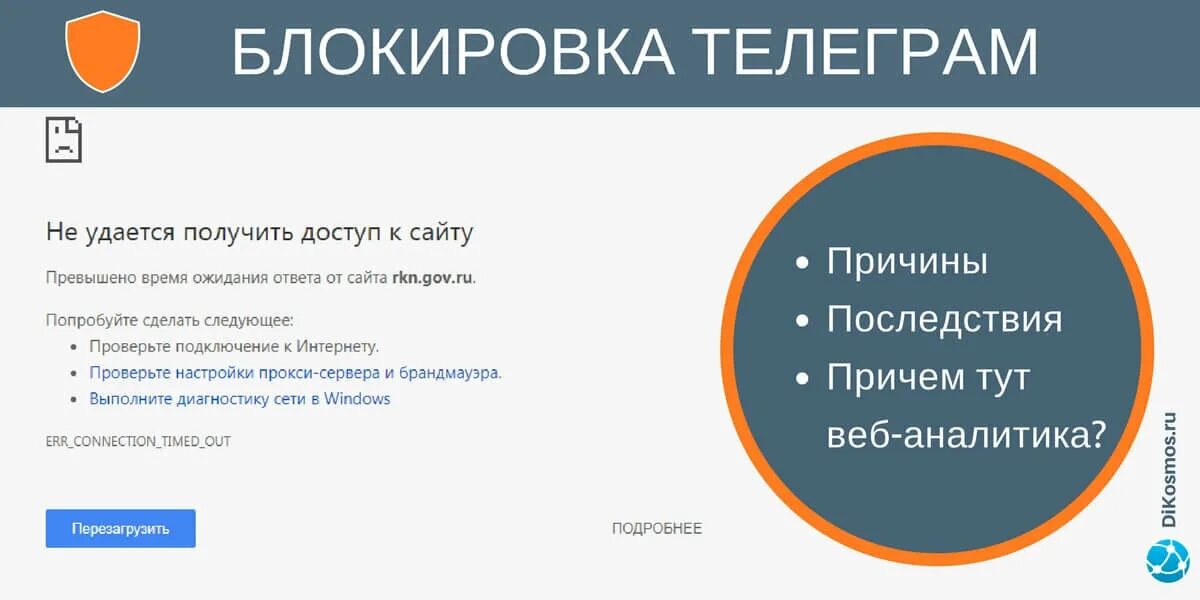 БЛОКИРОВКА ТЕЛЕГРАМ

Не удается получить доступ к сайту

Превышено время ожидания ответа от сайта rkn.gov.ru.

Попробуйте сделать следующее:
• Проверьте подключение к Интернету.
• Проверьте настройки прокси-сервера и брандмауэра.
• Выполните диагностику сети в Windows

ERR_CONNECTION_TIMED_OUT

Перезагрузить

ПОДРОБНЕЕ

• Причины
• Последствия
• Причем тут веб-аналитика?

DiKosmos.ru